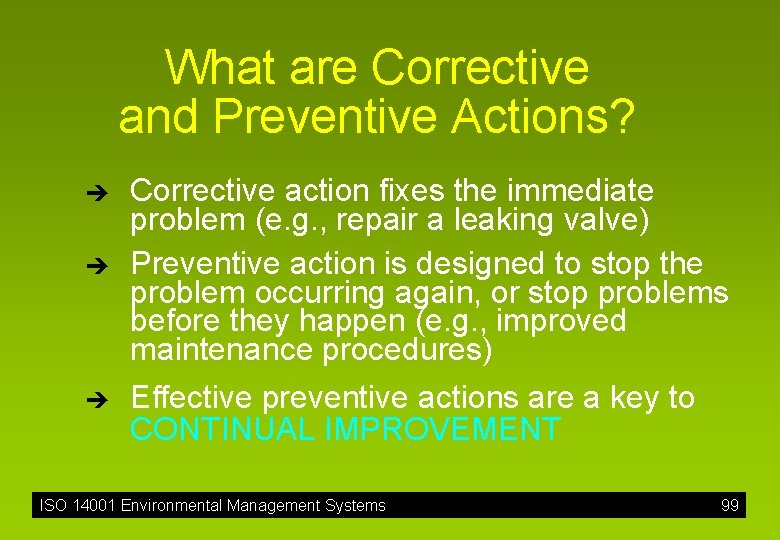 What are Corrective and Preventive Actions?

➔ Corrective action fixes the immediate problem (e.g., repair a leaking valve)

➔ Preventive action is designed to stop the problem occurring again, or stop problems before they happen (e.g., improved maintenance procedures)

➔ Effective preventive actions are a key to CONTINUAL IMPROVEMENT

ISO 14001 Environmental Management Systems 99